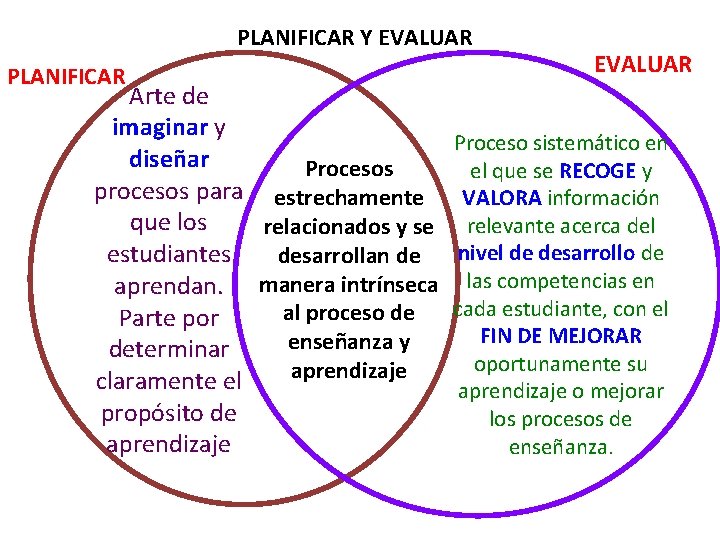 PLANIFICAR Y EVALUAR

PLANIFICAR

Arte de imaginar y diseñar procesos para que los estudiantes aprendan. Parte por determinar claramente el propósito de aprendizaje

Procesos estrechamente relacionados y se desarrollan de manera intrínseca al proceso de enseñanza y aprendizaje

EVALUAR

Proceso sistemático en el que se RECOGE y VALORA información relevante acerca del nivel de desarrollo de las competencias en cada estudiante, con el FIN DE MEJORAR oportunamente su aprendizaje o mejorar los procesos de enseñanza.